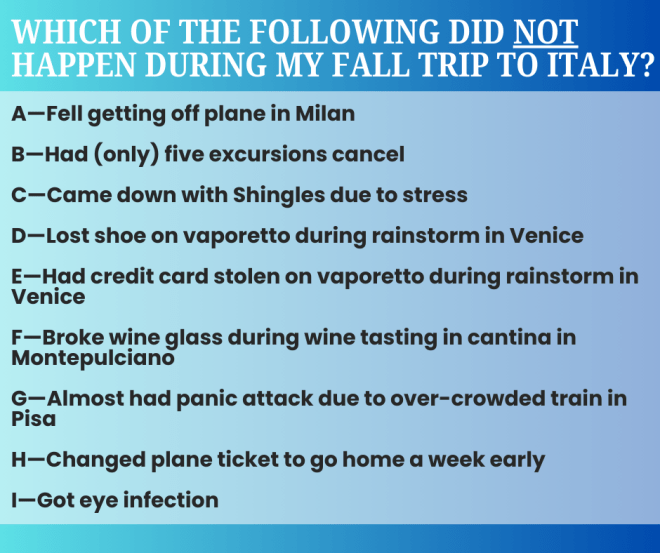 WHICH OF THE FOLLOWING DID NOT HAPPEN DURING MY FALL TRIP TO ITALY?

A—Fell getting off plane in Milan

B—Had (only) five excursions cancel

C—Came down with Shingles due to stress

D—Lost shoe on vaporetto during rainstorm in Venice

E—Had credit card stolen on vaporetto during rainstorm in Venice

F—Broke wine glass during wine tasting in cantina in Montepulciano

G—Almost had panic attack due to over-crowded train in Pisa

H—Changed plane ticket to go home a week early

I—Got eye infection